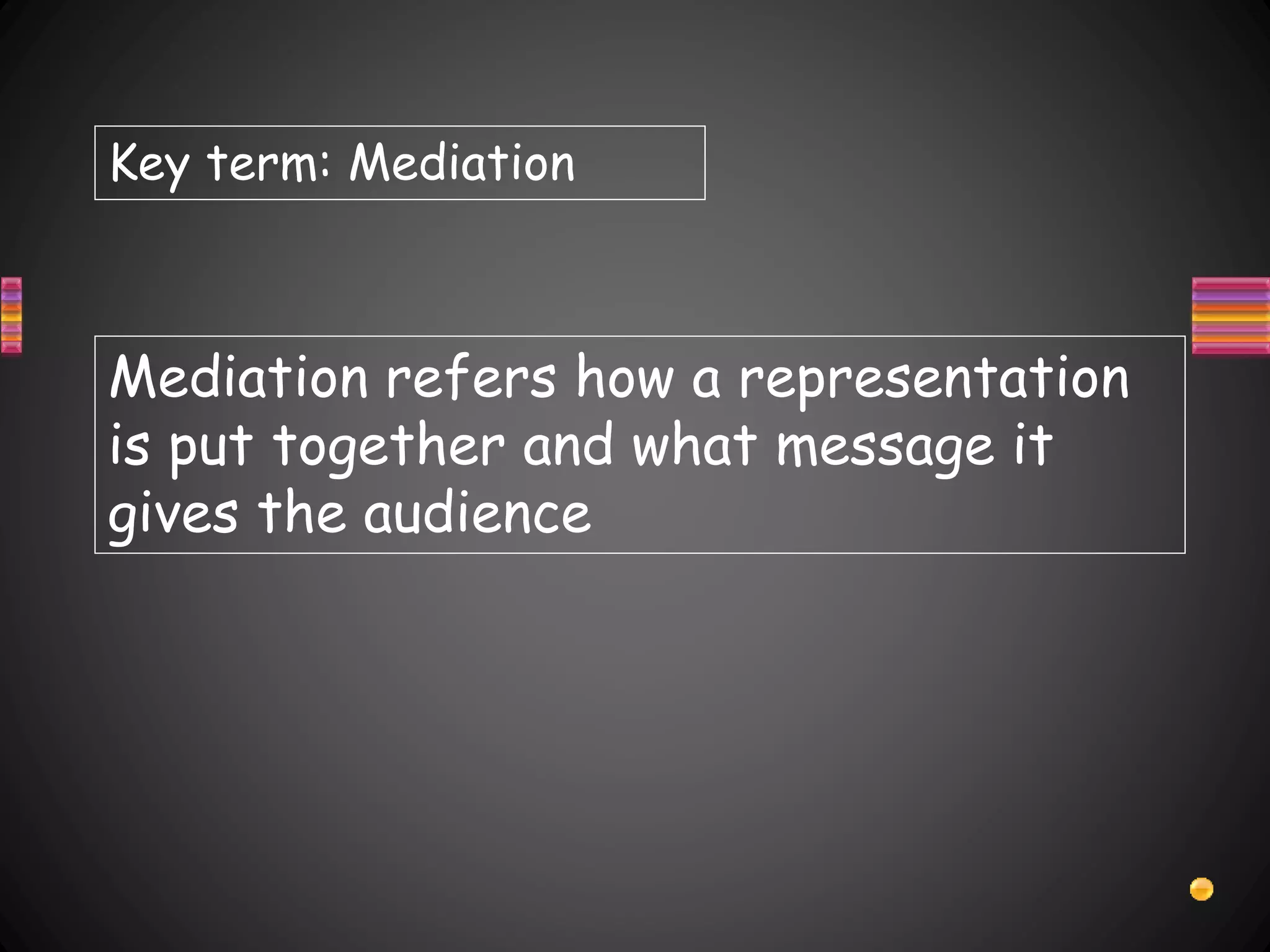 Key term: Mediation

Mediation refers how a representation is put together and what message it gives the audience